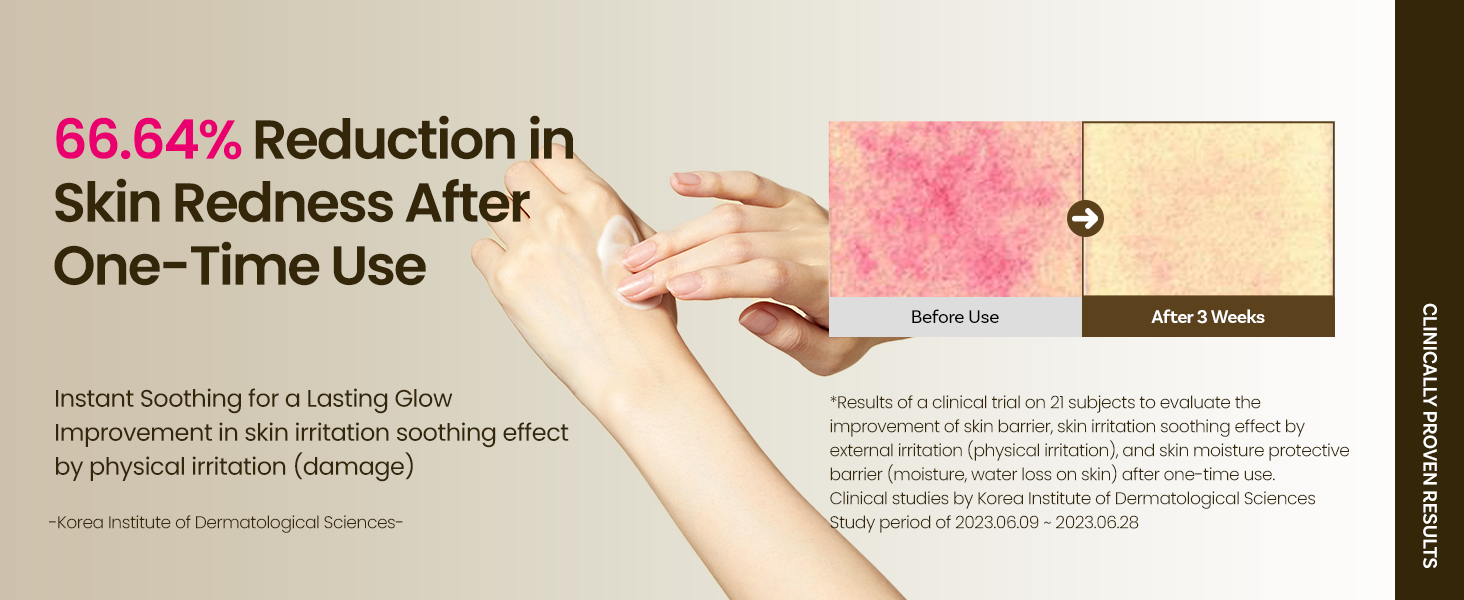 66.64% Reduction in Skin Redness After One-Time Use

Instant Soothing for a Lasting Glow
Improvement in skin irritation soothing effect by physical irritation (damage)

-Korea Institute of Dermatological Sciences-

Before Use

After 3 Weeks

*Results of a clinical trial on 21 subjects to evaluate the improvement of skin barrier, skin irritation soothing effect by external irritation (physical irritation), and skin moisture protective barrier (moisture, water loss on skin) after one-time use.
Clinical studies by Korea Institute of Dermatological Sciences
Study period of 2023.06.09 ~ 2023.06.28

CLINICALLY PROVEN RESULTS